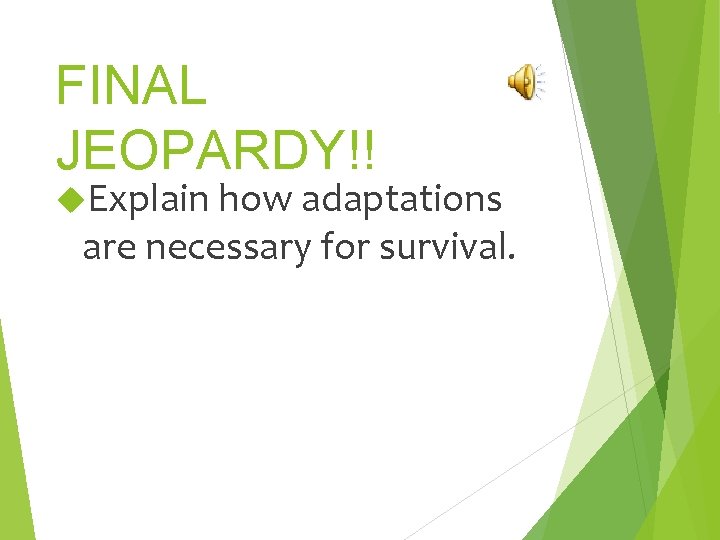 FINAL JEOPARDY!!

Explain how adaptations are necessary for survival.